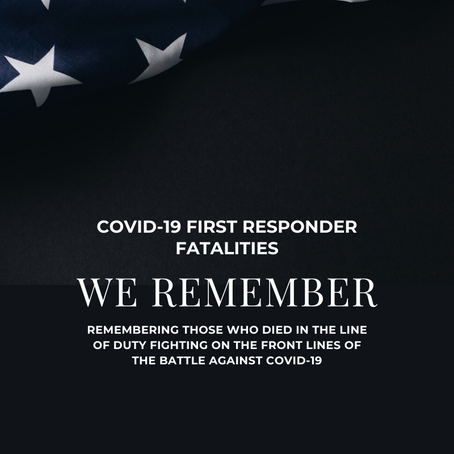 COVID-19 FIRST RESPONDER FATALITIES

WE REMEMBER

REMEMBERING THOSE WHO DIED IN THE LINE OF DUTY FIGHTING ON THE FRONT LINES OF THE BATTLE AGAINST COVID-19